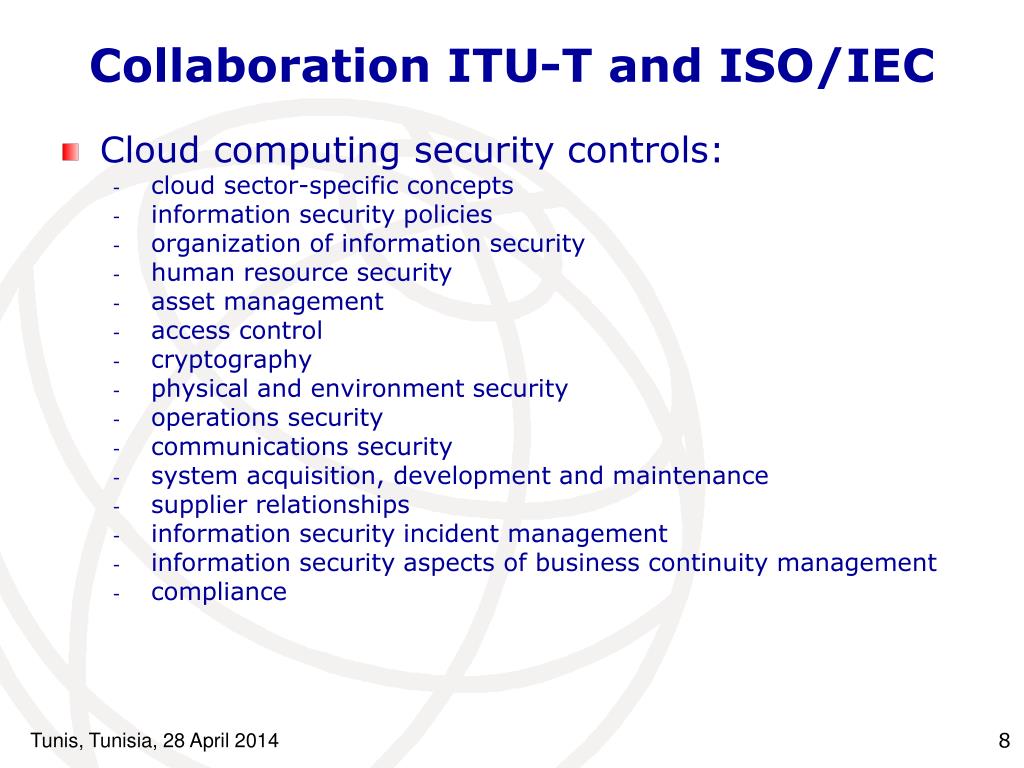 Collaboration ITU-T and ISO/IEC

Cloud computing security controls:
- cloud sector-specific concepts
- information security policies
- organization of information security
- human resource security
- asset management
- access control
- cryptography
- physical and environment security
- operations security
- communications security
- system acquisition, development and maintenance
- supplier relationships
- information security incident management
- information security aspects of business continuity management
- compliance

Tunis, Tunisia, 28 April 2014

8